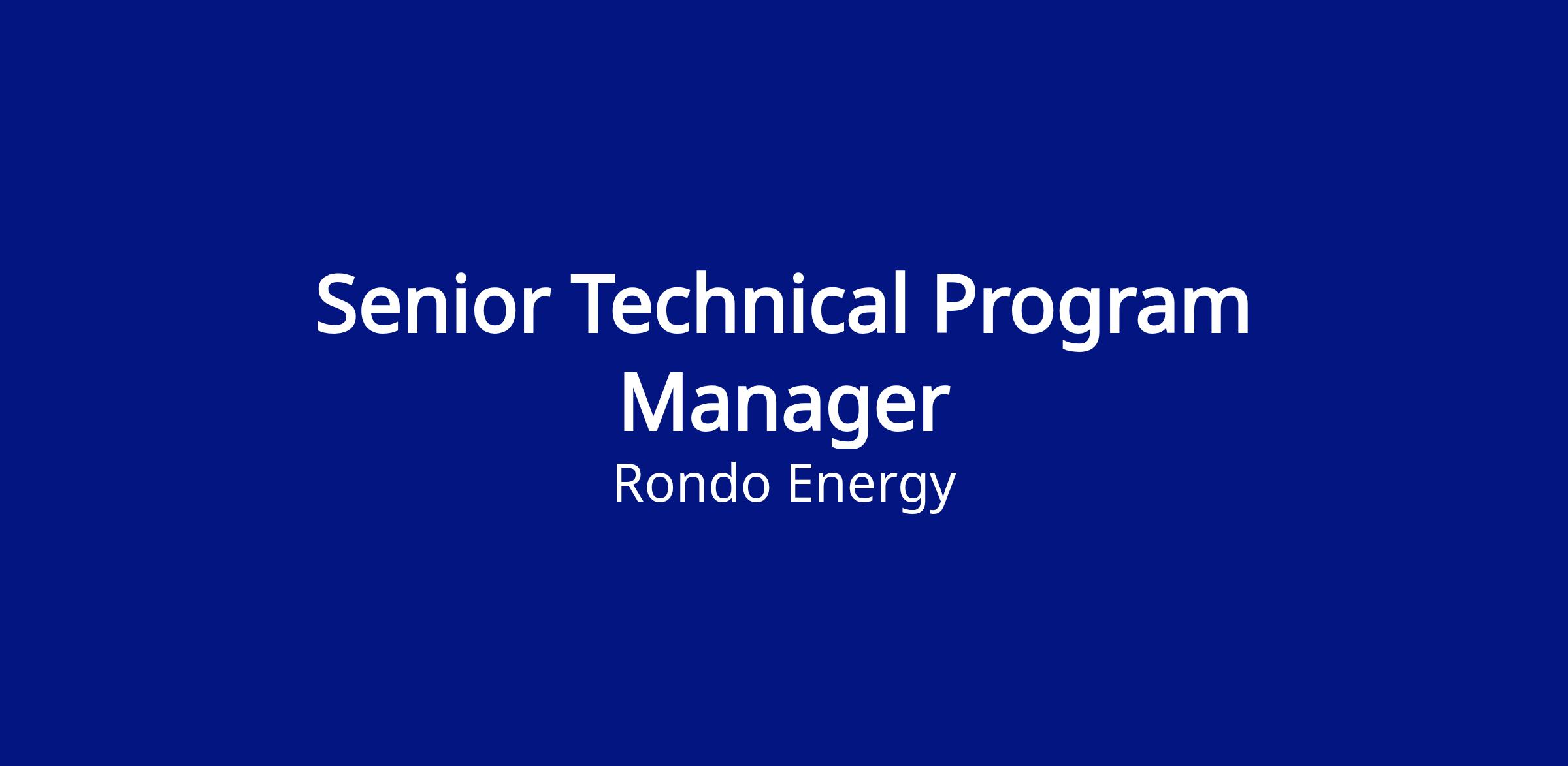 Senior Technical Program Manager

Rondo Energy